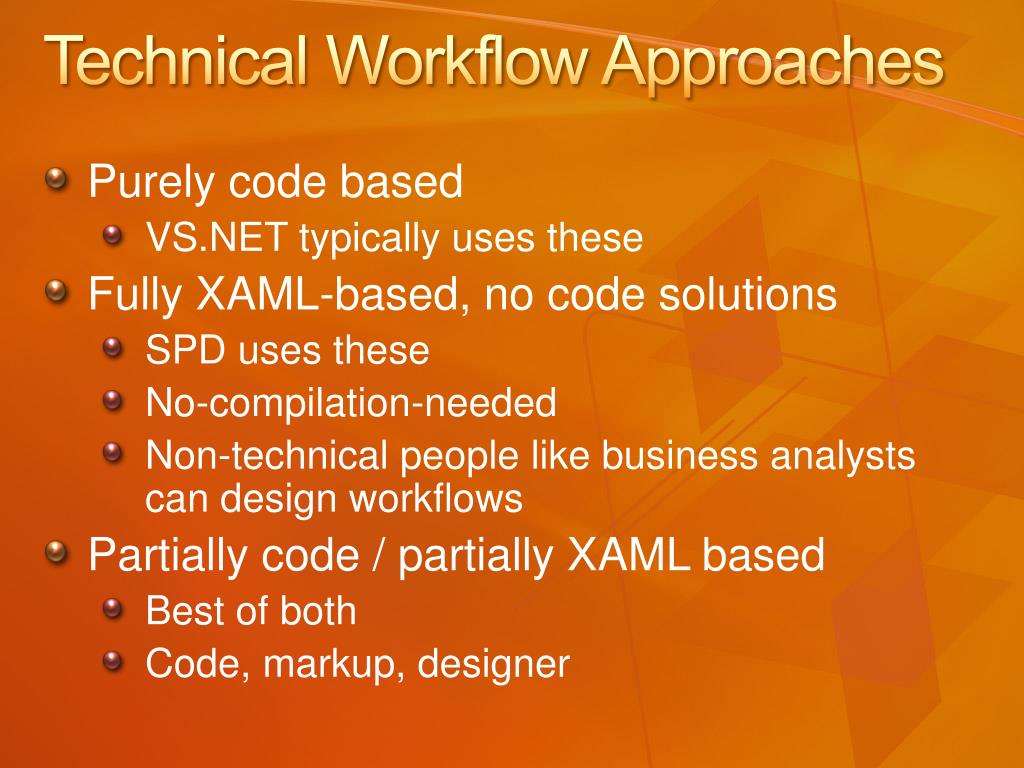 Technical Workflow Approaches

Purely code based
VS.NET typically uses these
Fully XAML-based, no code solutions
SPD uses these
No-compilation-needed
Non-technical people like business analysts can design workflows
Partially code / partially XAML based
Best of both
Code, markup, designer